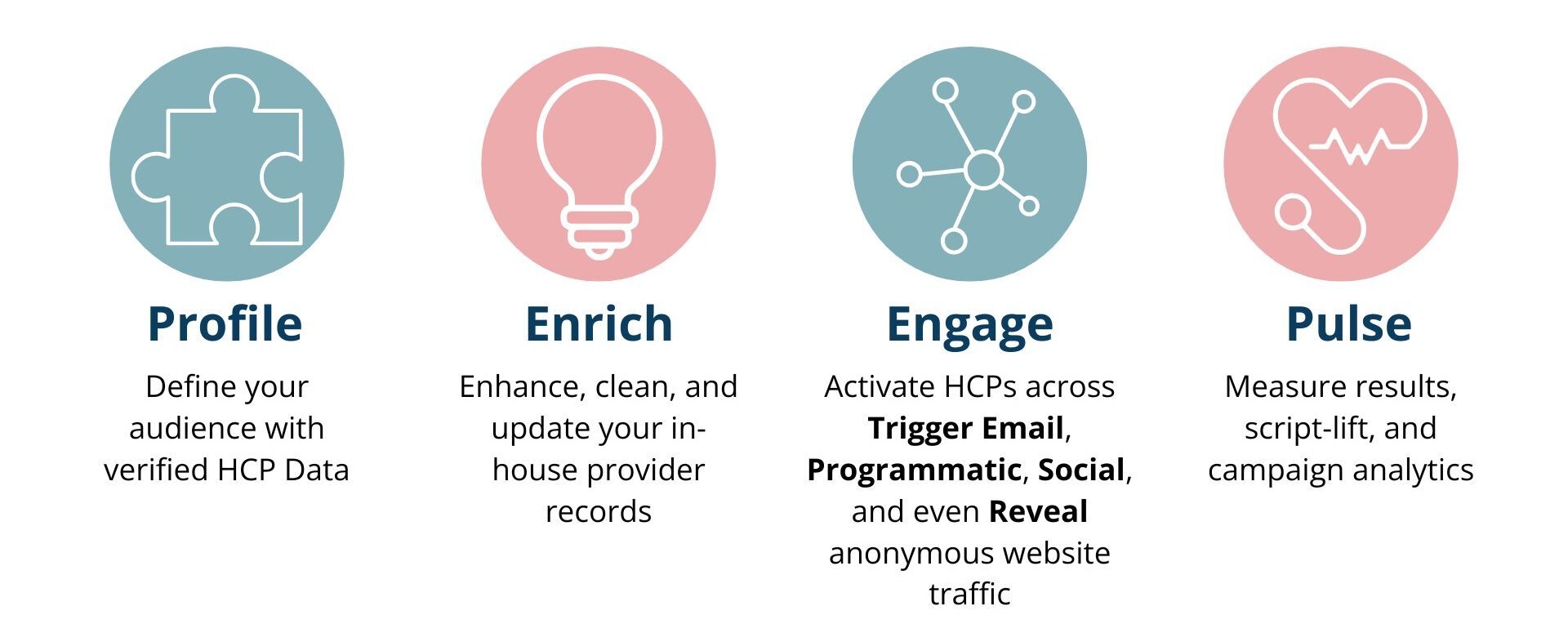 Profile

Define your audience with verified HCP Data

Enrich

Enhance, clean, and update your in-house provider records

Engage

Activate HCPs across Trigger Email, Programmatic, Social, and even Reveal anonymous website traffic

Pulse

Measure results, script-lift, and campaign analytics